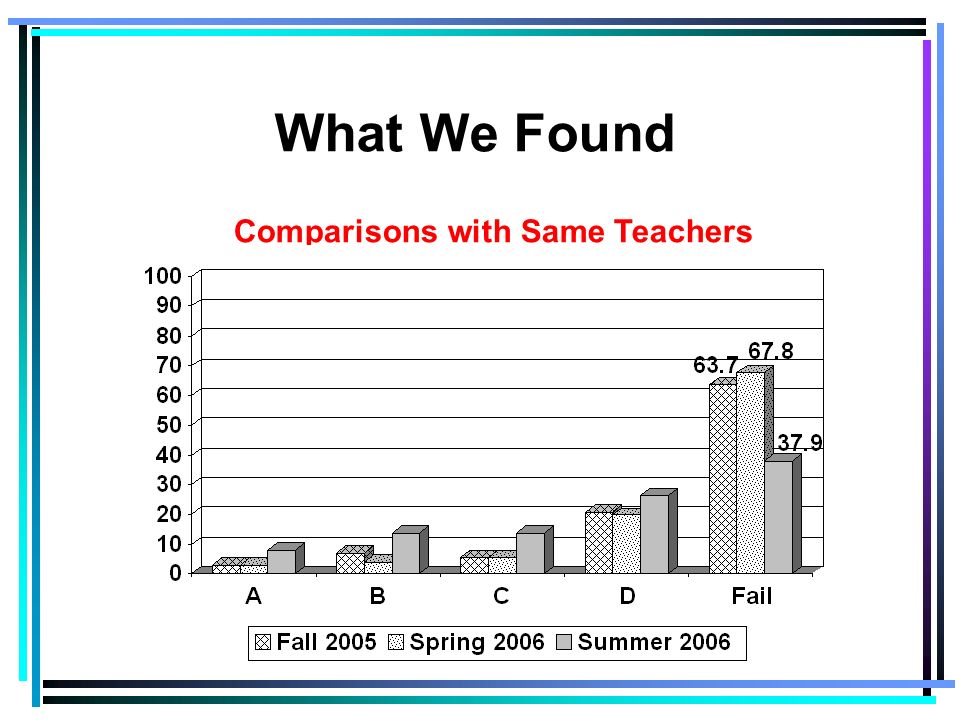 What We Found

Comparisons with Same Teachers

100
90
80
70
60
50
40
30
20
10
0

63.7
67.8
37.9

A
B
C
D
Fail

Fall 2005
Spring 2006
Summer 2006